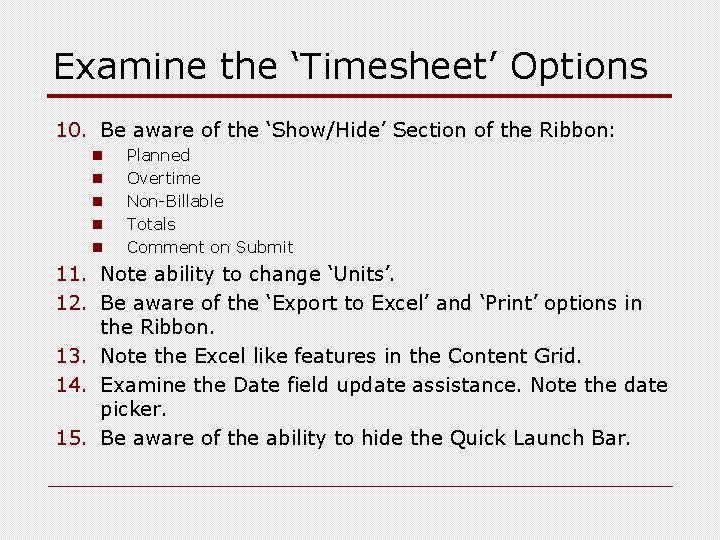 Examine the ‘Timesheet’ Options

10. Be aware of the ‘Show/Hide’ Section of the Ribbon:
- Planned
- Overtime
- Non-Billable
- Totals
- Comment on Submit

11. Note ability to change ‘Units’.
12. Be aware of the ‘Export to Excel’ and ‘Print’ options in the Ribbon.
13. Note the Excel like features in the Content Grid.
14. Examine the Date field update assistance. Note the date picker.
15. Be aware of the ability to hide the Quick Launch Bar.